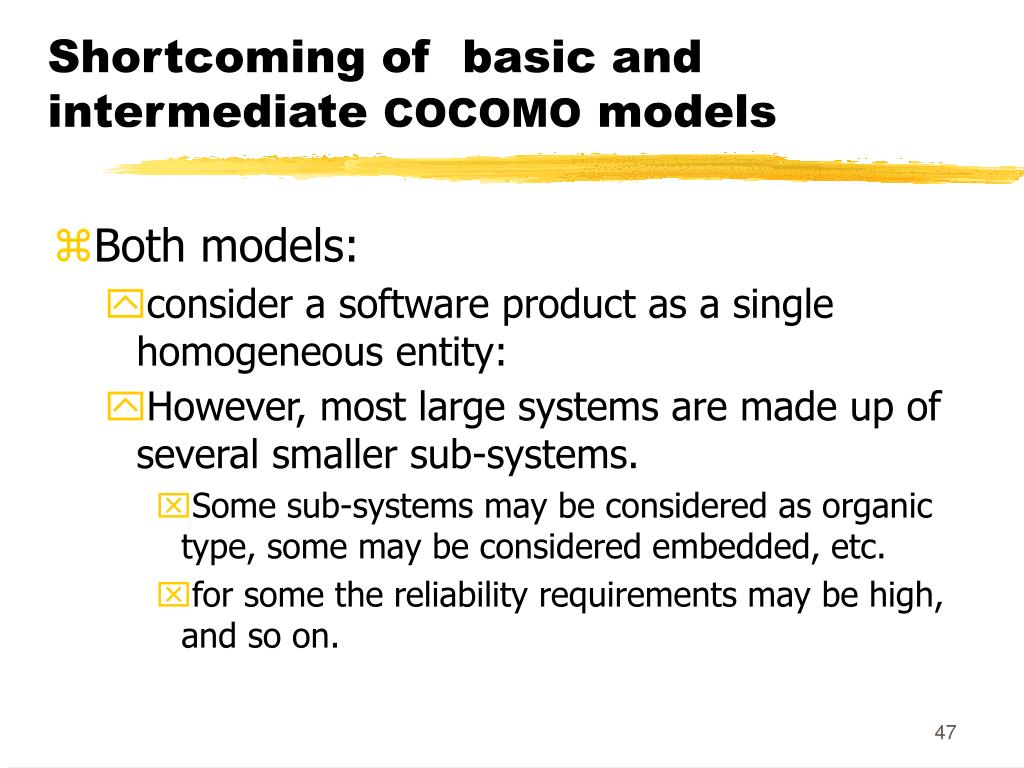 Shortcoming of basic and intermediate COCOMO models

Both models:

consider a software product as a single homogeneous entity:

However, most large systems are made up of several smaller sub-systems.

Some sub-systems may be considered as organic type, some may be considered embedded, etc.

for some the reliability requirements may be high, and so on.

47